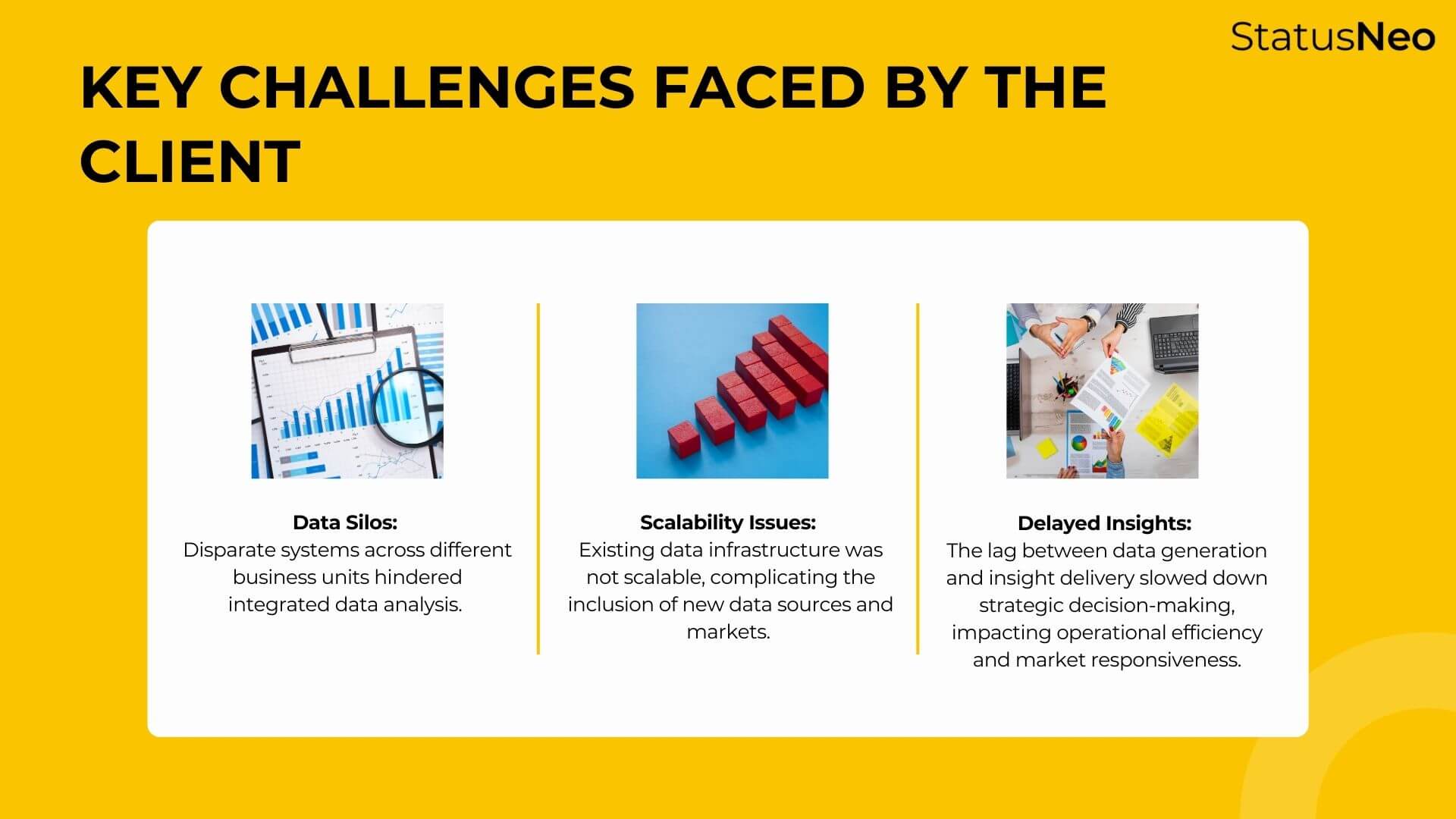 StatusNeo

KEY CHALLENGES FACED BY THE CLIENT

Data Silos:
Disparate systems across different business units hindered integrated data analysis.

Scalability Issues:
Existing data infrastructure was not scalable, complicating the inclusion of new data sources and markets.

Delayed Insights:
The lag between data generation and insight delivery slowed down strategic decision-making, impacting operational efficiency and market responsiveness.